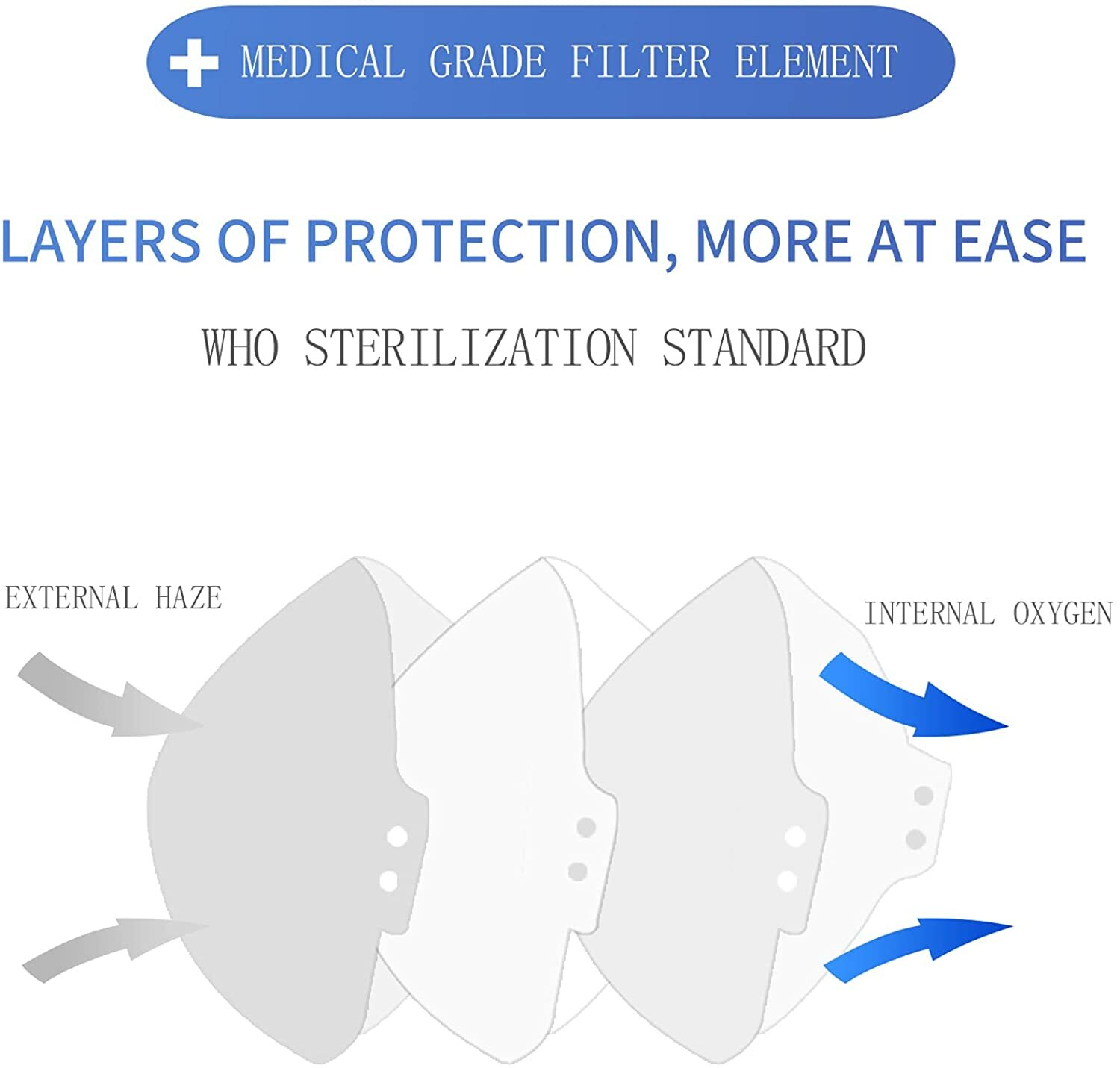 MEDICAL GRADE FILTER ELEMENT

LAYERS OF PROTECTION, MORE AT EASE

WHO STERILIZATION STANDARD

EXTERNAL HAZE

INTERNAL OXYGEN